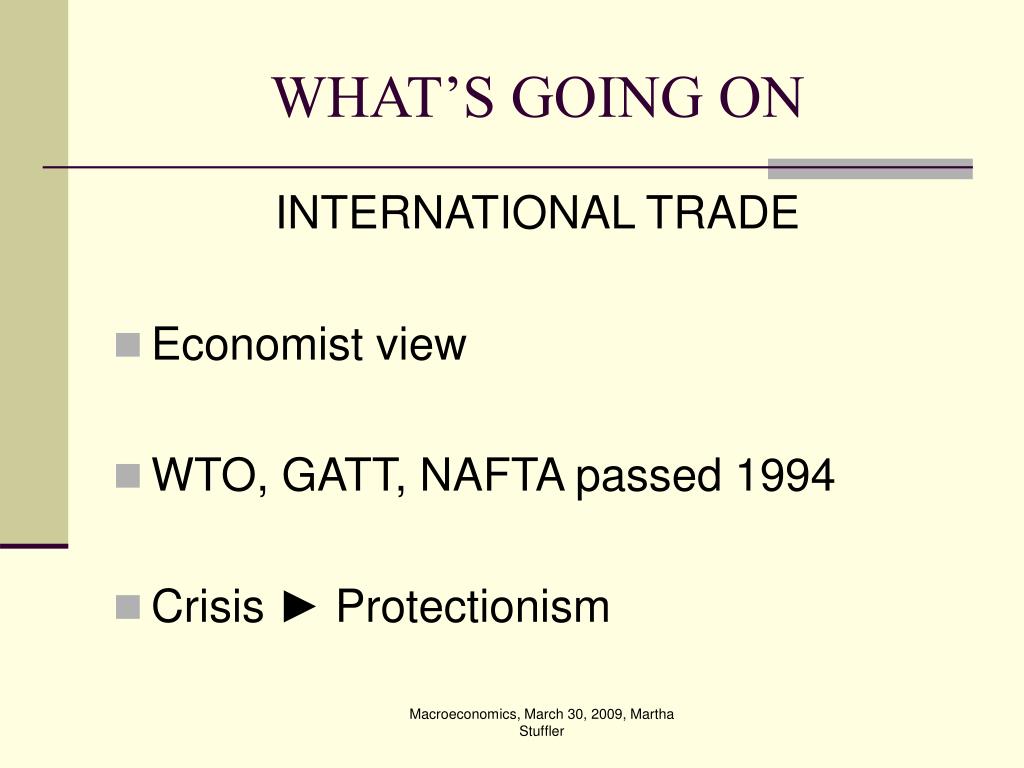 WHAT’S GOING ON

INTERNATIONAL TRADE

Economist view

WTO, GATT, NAFTA passed 1994

Crisis ► Protectionism

Macroeconomics, March 30, 2009, Martha Stuffler